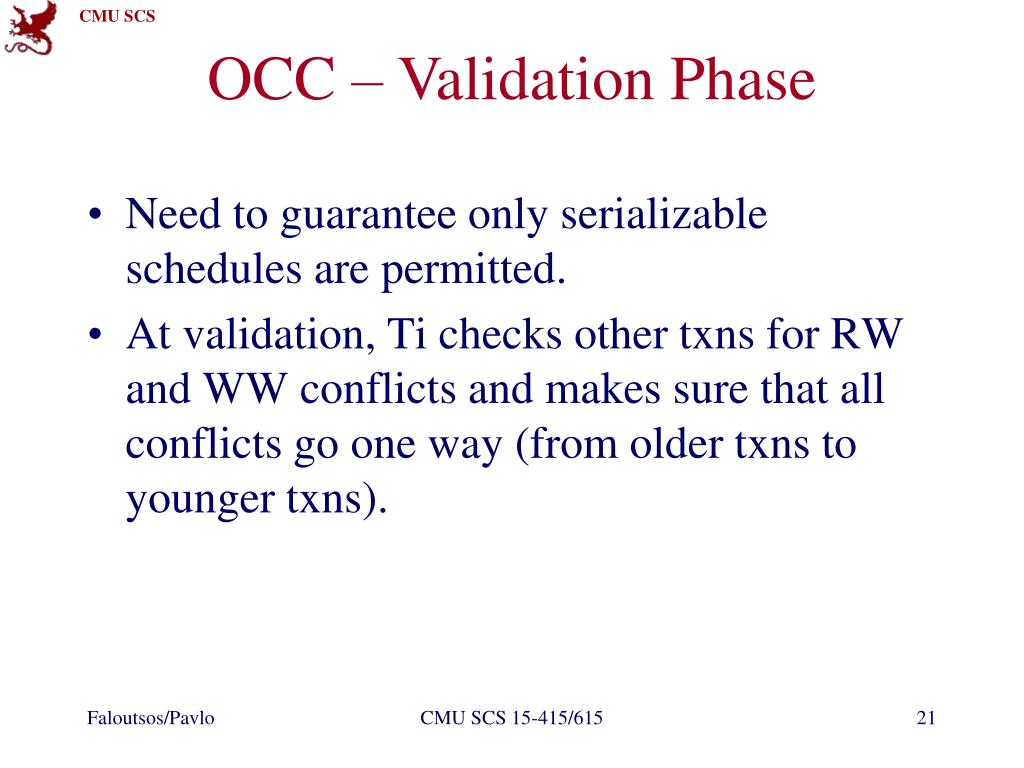 CMU SCS

OCC – Validation Phase

• Need to guarantee only serializable schedules are permitted.
• At validation, Ti checks other txns for RW and WW conflicts and makes sure that all conflicts go one way (from older txns to younger txns).

Faloutsos/Pavlo

CMU SCS 15-415/615

21